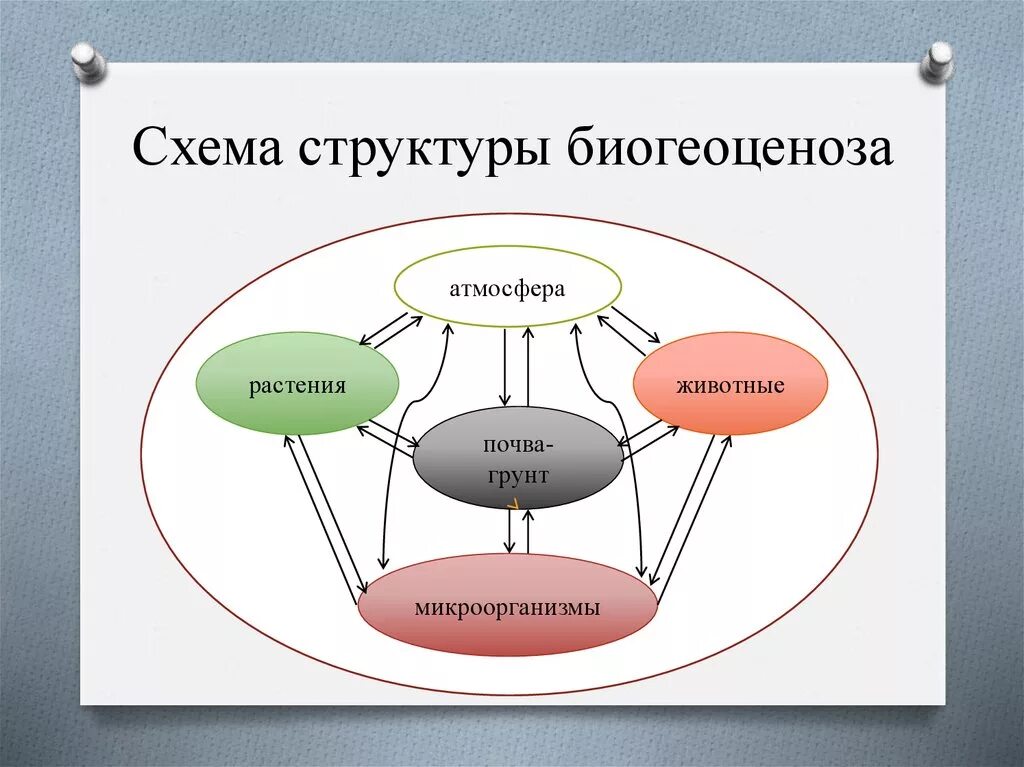 Схема структуры биогеоценоза

атмосфера

растения

животные

почва-грунт

микроорганизмы